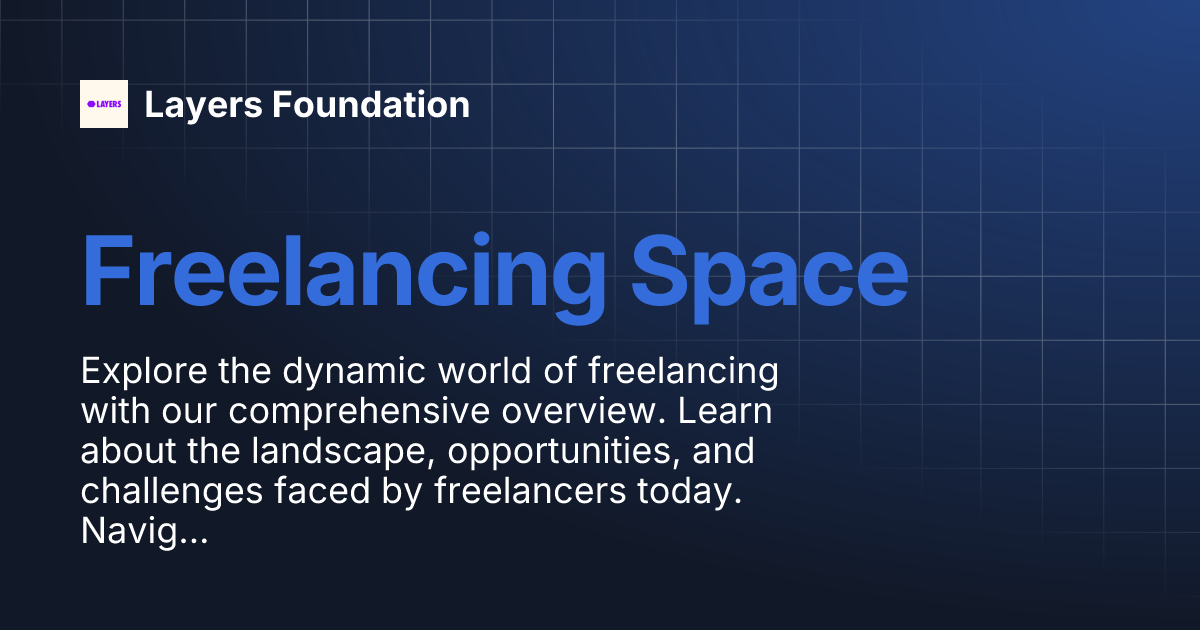 LAYERS

Layers Foundation

Freelancing Space

Explore the dynamic world of freelancing with our comprehensive overview. Learn about the landscape, opportunities, and challenges faced by freelancers today. Navig...